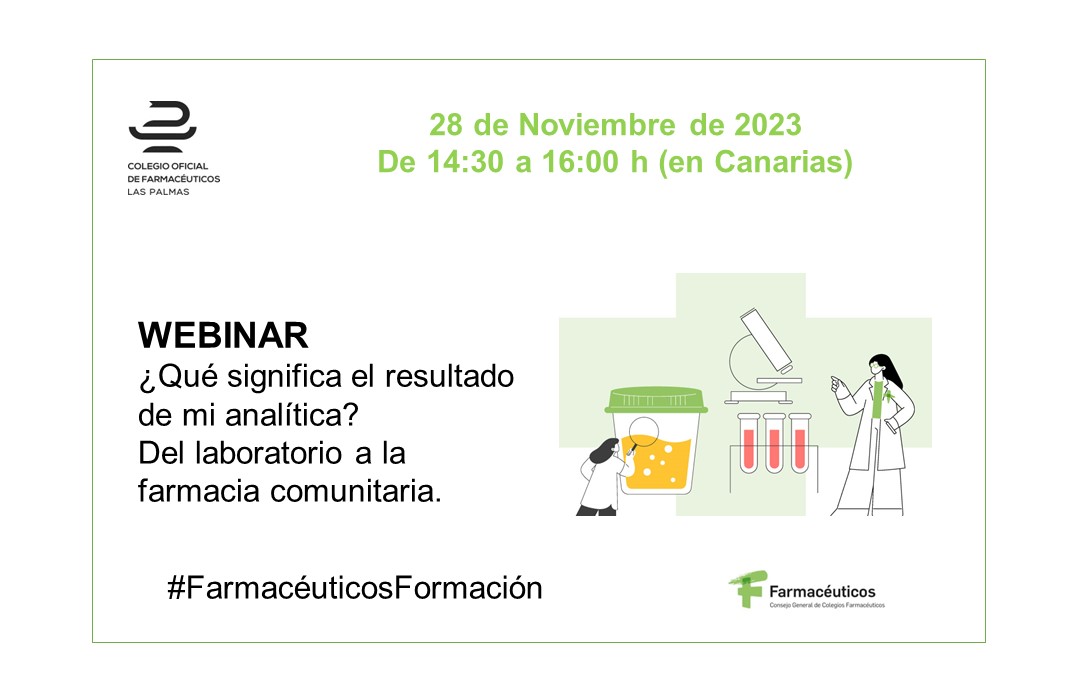 COLEGIO OFICIAL DE FARMACÉUTICOS LAS PALMAS

28 de Noviembre de 2023
De 14:30 a 16:00 h (en Canarias)

WEBINAR
¿Qué significa el resultado de mi analítica?
Del laboratorio a la farmacia comunitaria.

#FarmacéuticosFormación

Farmacéuticos
Consejo General de Colegios Farmacéuticos